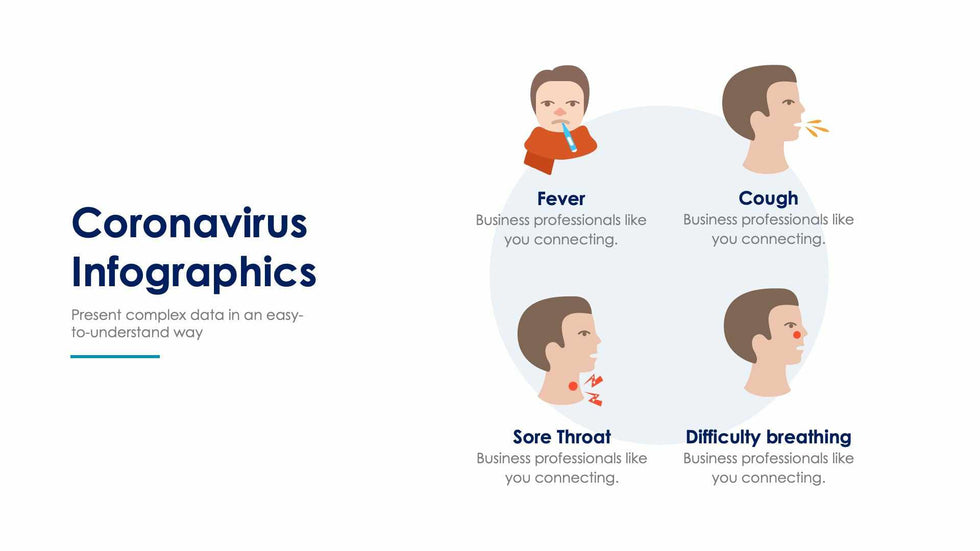 Coronavirus Infographics

Present complex data in an easy-to-understand way

Fever
Business professionals like you connecting.

Cough
Business professionals like you connecting.

Sore Throat
Business professionals like you connecting.

Difficulty breathing
Business professionals like you connecting.